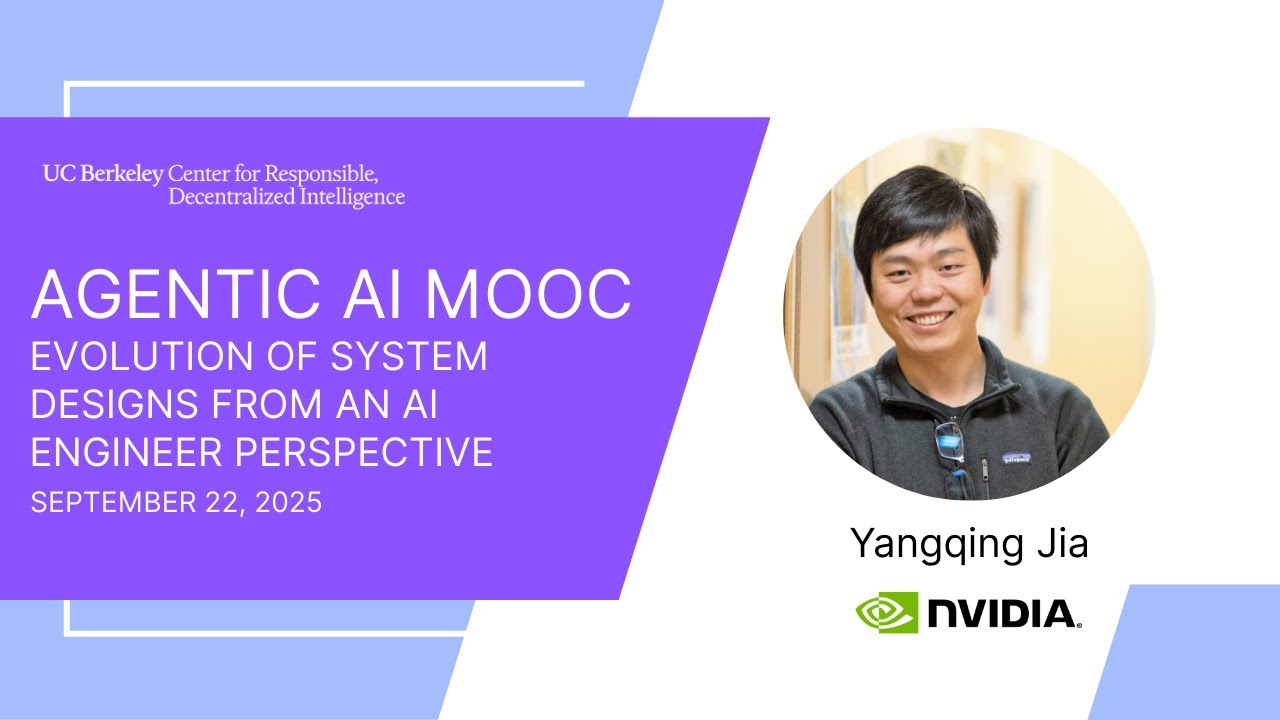 UC Berkeley Center for Responsible, Decentralized Intelligence

AGENTIC AI MOOC
EVOLUTION OF SYSTEM DESIGNS FROM AN AI ENGINEER PERSPECTIVE
SEPTEMBER 22, 2025

Yangqing Jia

NVIDIA.